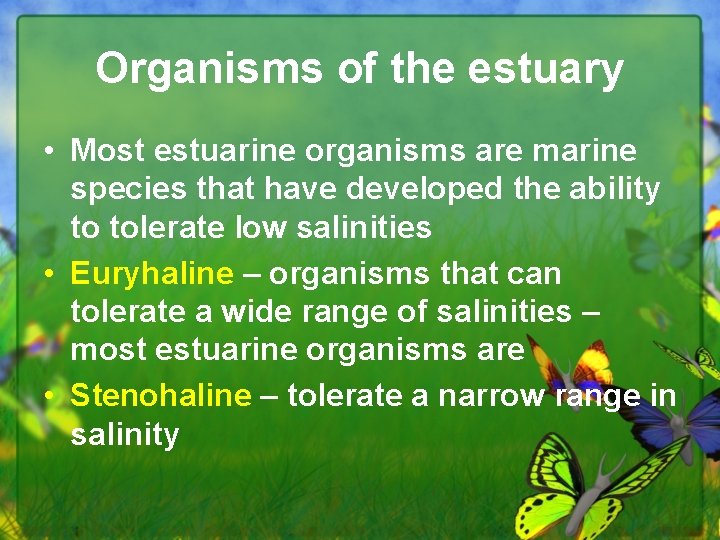 Organisms of the estuary

• Most estuarine organisms are marine species that have developed the ability to tolerate low salinities

• Euryhaline – organisms that can tolerate a wide range of salinities – most estuarine organisms are

• Stenohaline – tolerate a narrow range in salinity